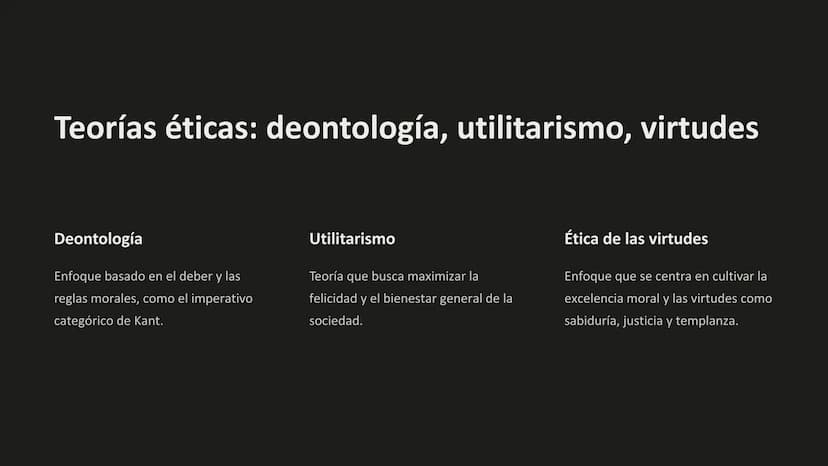 Teorías éticas: deontología, utilitarismo, virtudes

Deontología

Enfoque basado en el deber y las reglas morales, como el imperativo categórico de Kant.

Utilitarismo

Teoría que busca maximizar la felicidad y el bienestar general de la sociedad.

Ética de las virtudes

Enfoque que se centra en cultivar la excelencia moral y las virtudes como sabiduría, justicia y templanza.